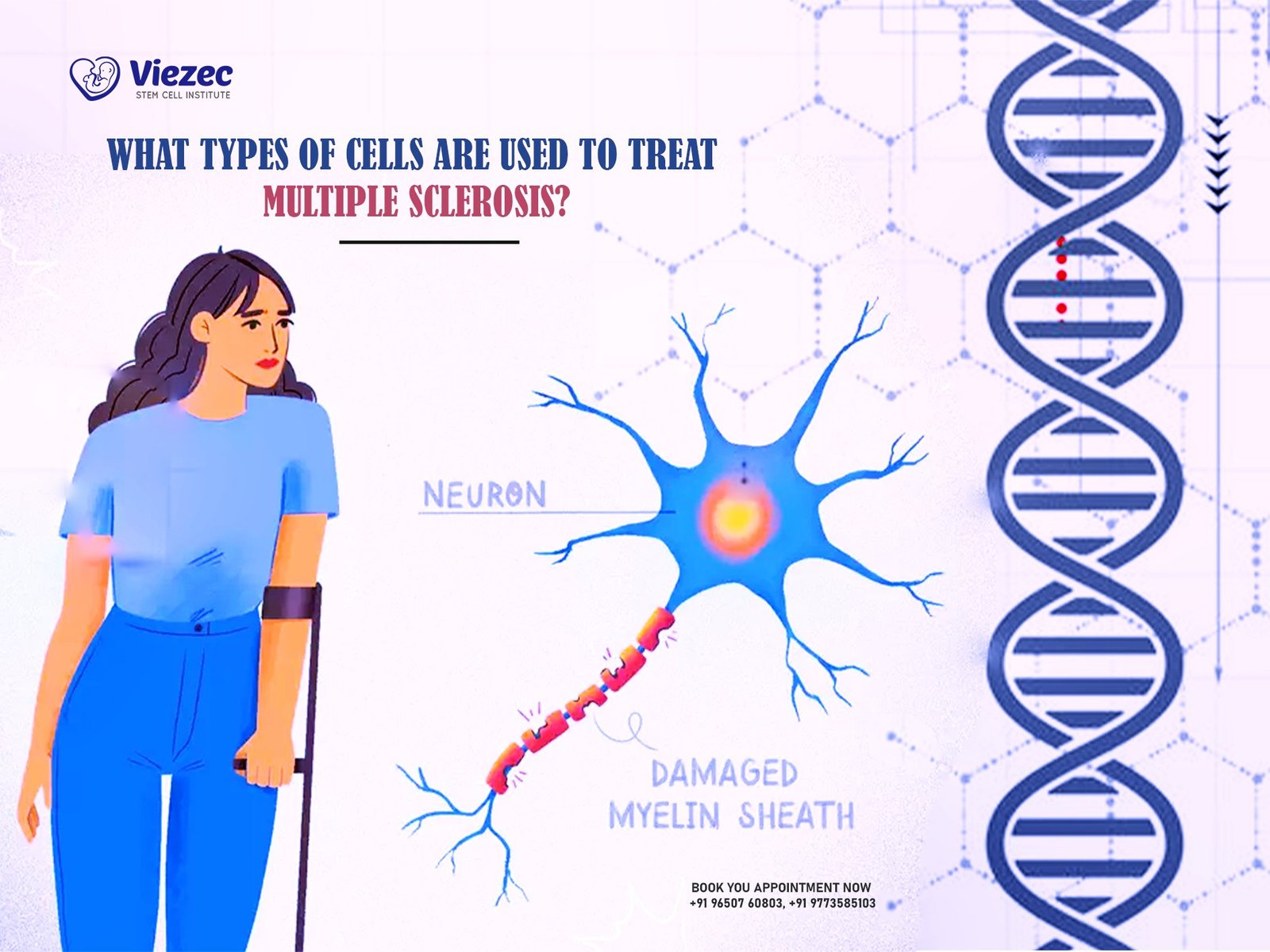 Viezec
STEM CELL INSTITUTE

WHAT TYPES OF CELLS ARE USED TO TREAT MULTIPLE SCLEROSIS?

NEURON

DAMAGED MYELIN SHEATH

BOOK YOU APPOINTMENT NOW
+91 96507 60803, +91 9773585103